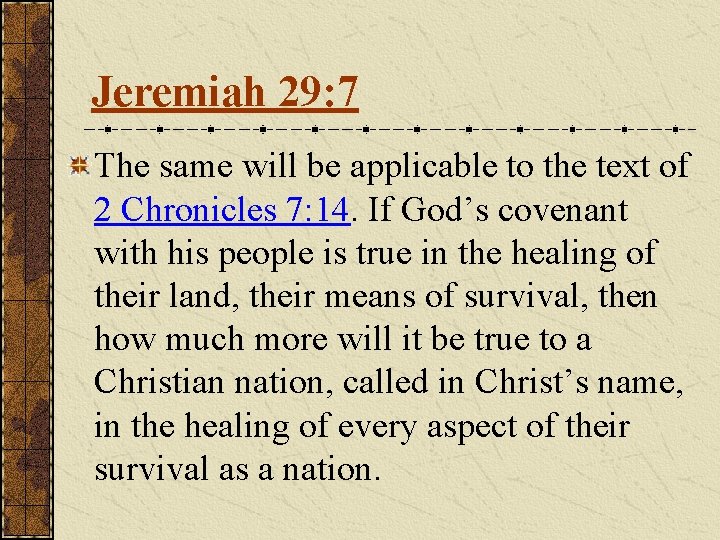 Jeremiah 29:7

The same will be applicable to the text of 2 Chronicles 7:14. If God’s covenant with his people is true in the healing of their land, their means of survival, then how much more will it be true to a Christian nation, called in Christ’s name, in the healing of every aspect of their survival as a nation.